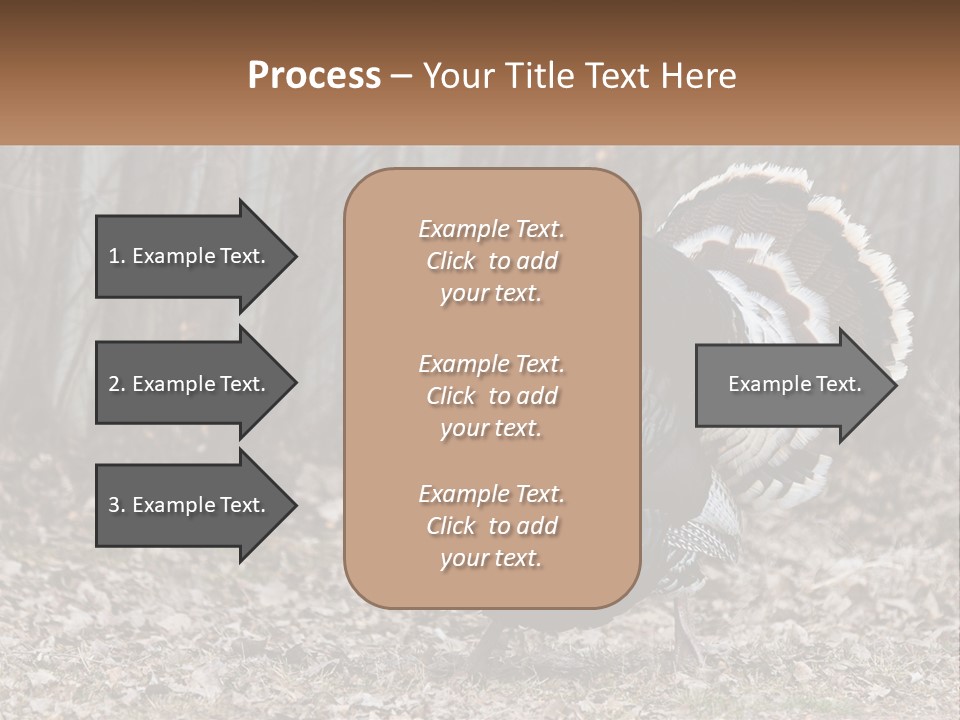 Process – Your Title Text Here

1. Example Text.

2. Example Text.

3. Example Text.

Example Text. Click to add your text.

Example Text. Click to add your text.

Example Text. Click to add your text.

Example Text.